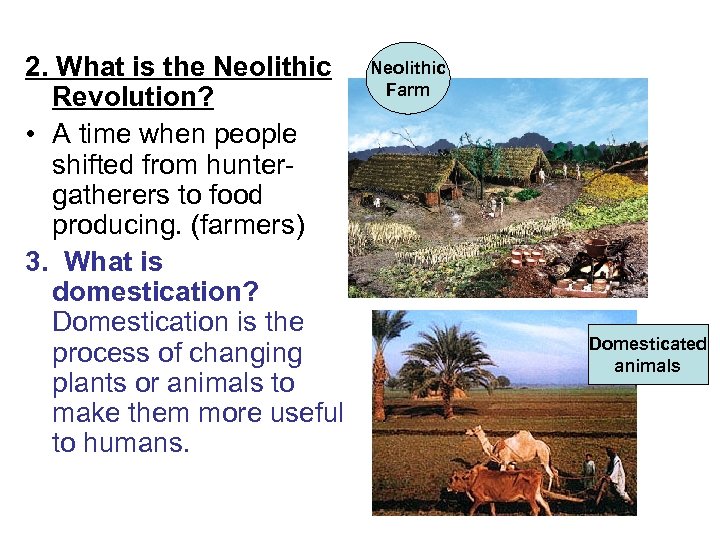 2. What is the Neolithic Revolution?

• A time when people shifted from hunter-gatherers to food producing. (farmers)

3. What is domestication? Domestication is the process of changing plants or animals to make them more useful to humans.

Neolithic Farm

Domesticated animals